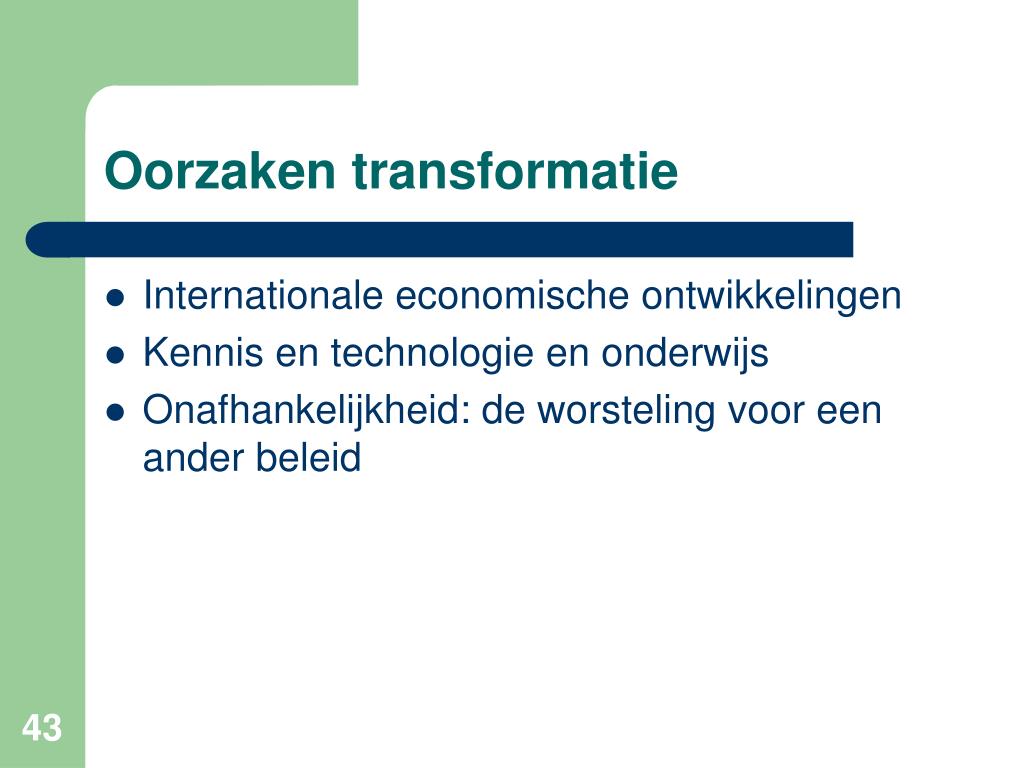 Oorzaken transformatie

- Internationale economische ontwikkelingen
- Kennis en technologie en onderwijs
- Onafhankelijkheid: de worsteling voor een ander beleid

43